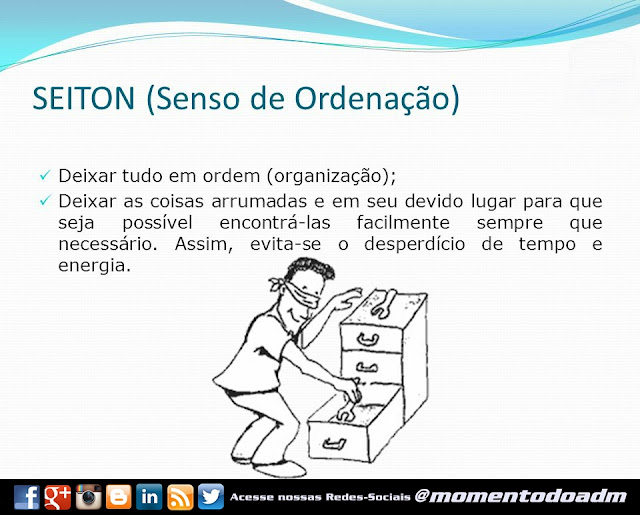 SEITON (Senso de Ordenação)

✓ Deixar tudo em ordem (organização);

✓ Deixar as coisas arrumadas e em seu devido lugar para que seja possível encontrá-las facilmente sempre que necessário. Assim, evita-se o desperdício de tempo e energia.

f g+ in Acesse nossas Redes-Sociais @momentodoadm